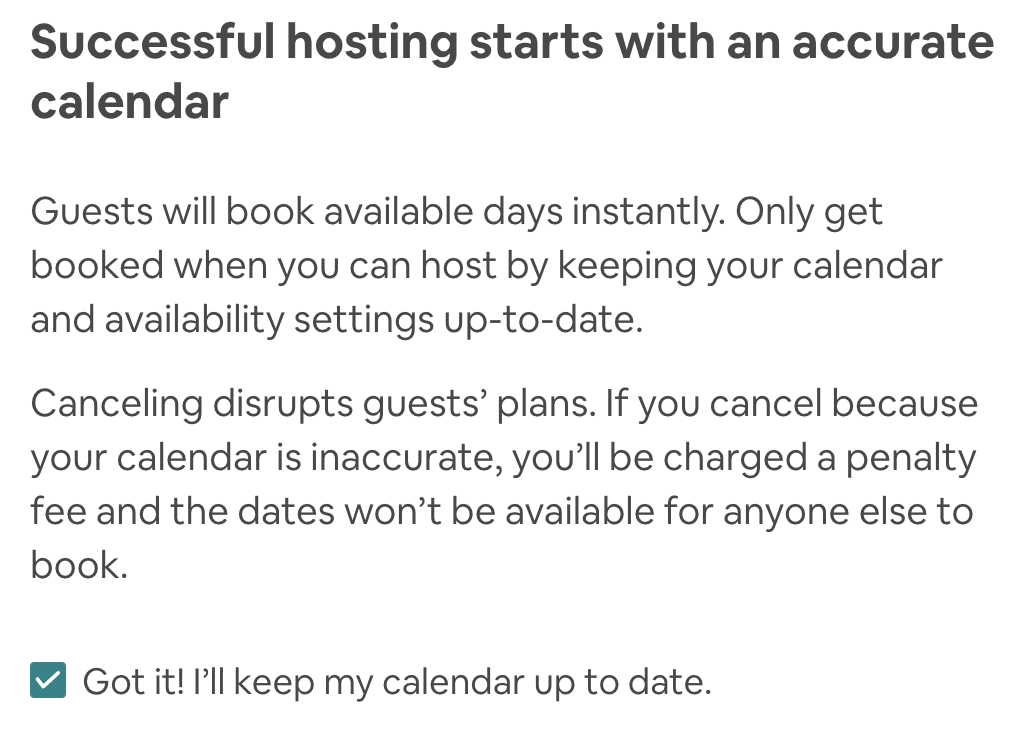 Successful hosting starts with an accurate calendar

Guests will book available days instantly. Only get booked when you can host by keeping your calendar and availability settings up-to-date.

Canceling disrupts guests’ plans. If you cancel because your calendar is inaccurate, you’ll be charged a penalty fee and the dates won’t be available for anyone else to book.

Got it! I’ll keep my calendar up to date.